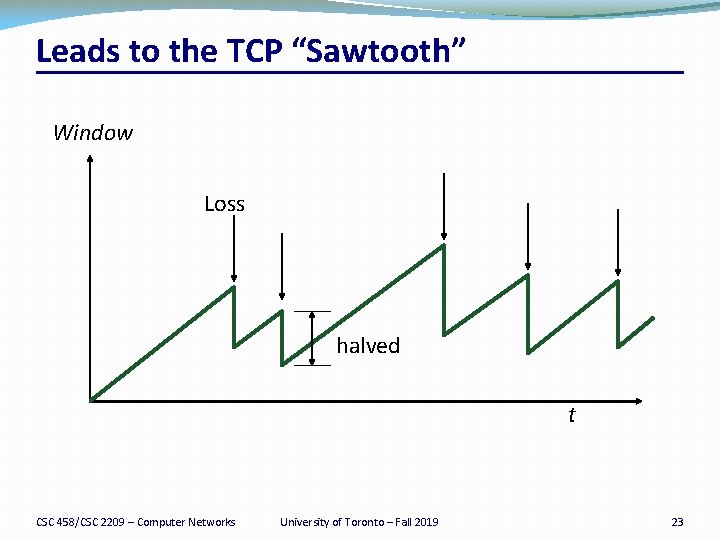 Leads to the TCP “Sawtooth”

Window

Loss

halved

t

CSC 458/CSC 2209 – Computer Networks

University of Toronto – Fall 2019

23